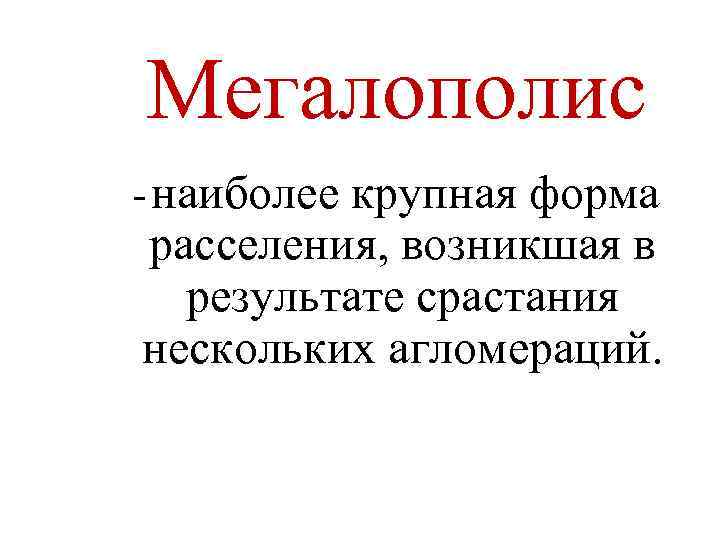 Мегалополис

- наиболее крупная форма расселения, возникшая в результате срастания нескольких агломераций.